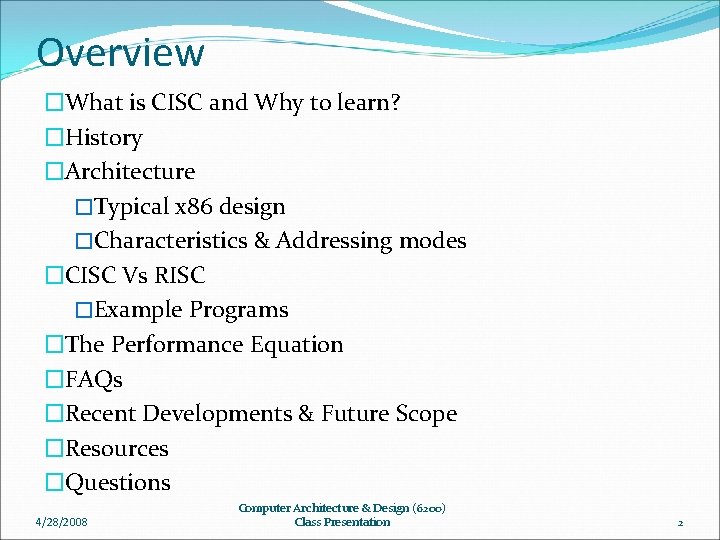 Overview

□What is CISC and Why to learn?
□History
□Architecture
□Typical x86 design
□Characteristics & Addressing modes
□CISC Vs RISC
□Example Programs
□The Performance Equation
□FAQs
□Recent Developments & Future Scope
□Resources
□Questions

4/28/2008

Computer Architecture & Design (6200)
Class Presentation

2